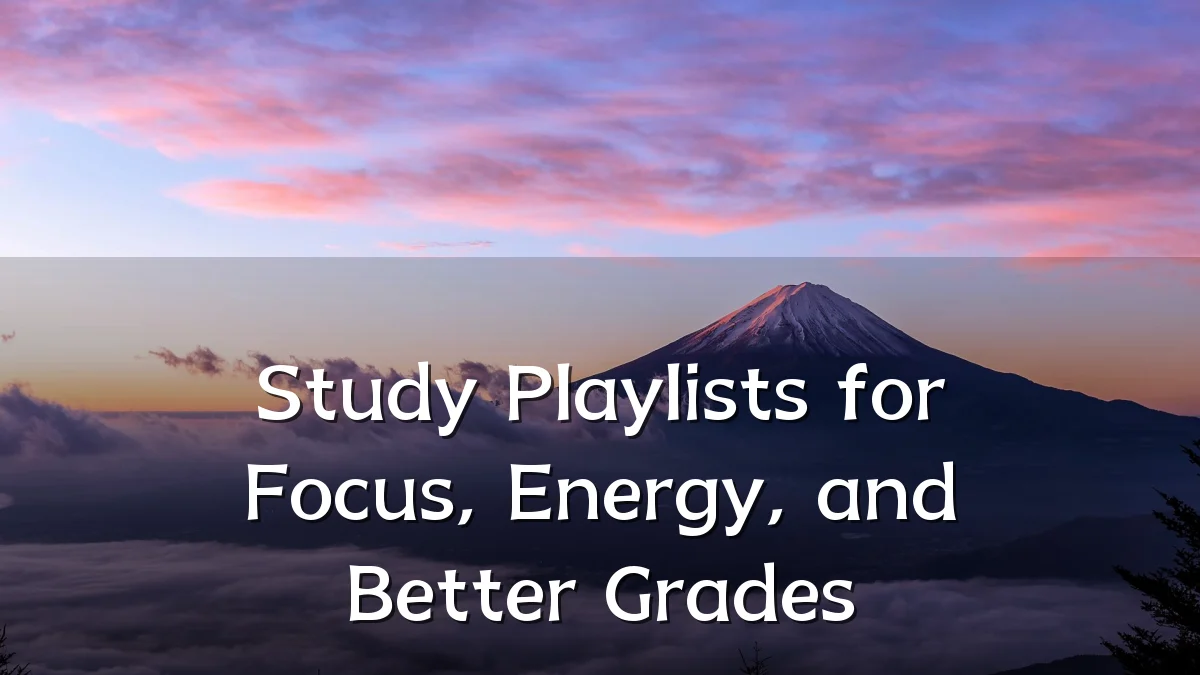 Study Playlists for Focus, Energy, and Better Grades